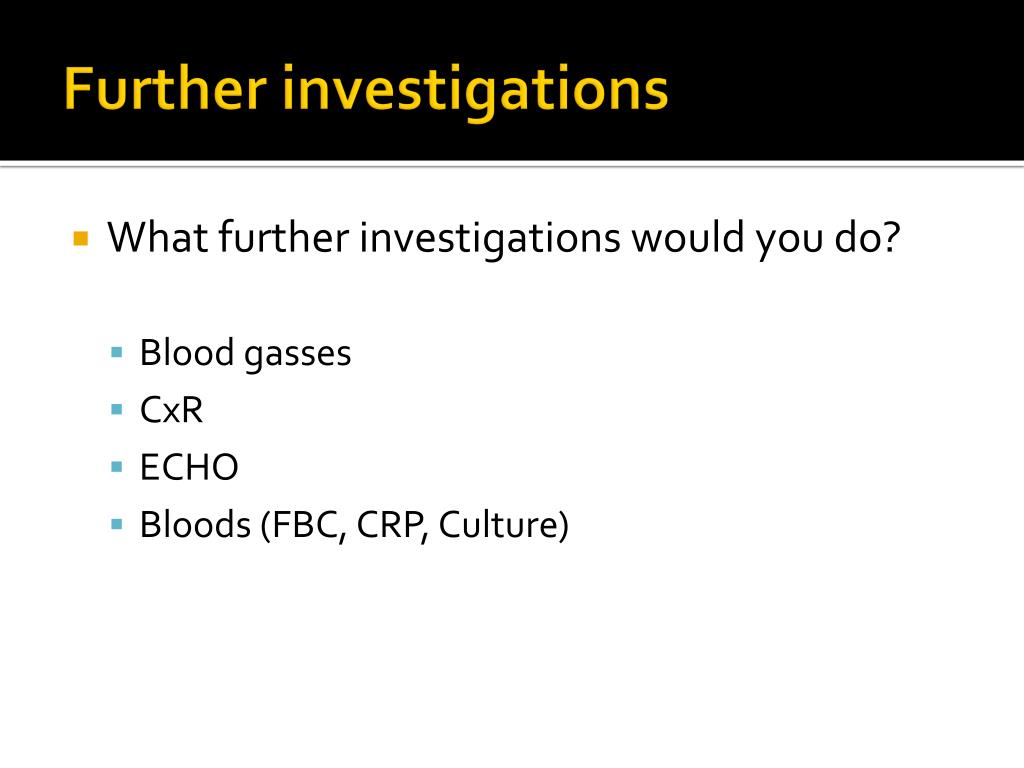 Further investigations

What further investigations would you do?

Blood gasses
CxR
ECHO
Bloods (FBC, CRP, Culture)